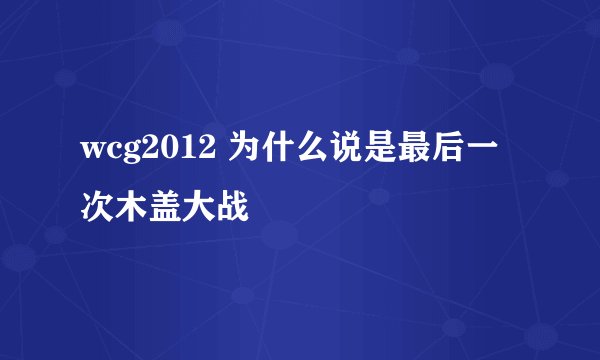 wcg2012 为什么说是最后一次木盖大战